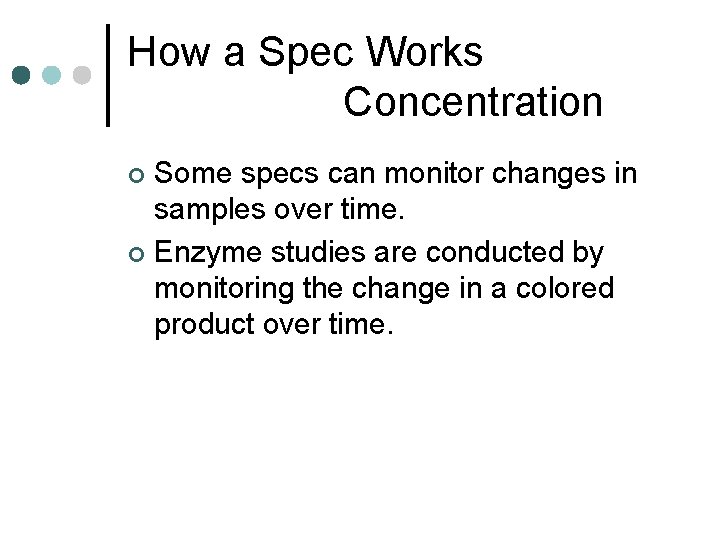 How a Spec Works
Concentration

Some specs can monitor changes in samples over time.

Enzyme studies are conducted by monitoring the change in a colored product over time.